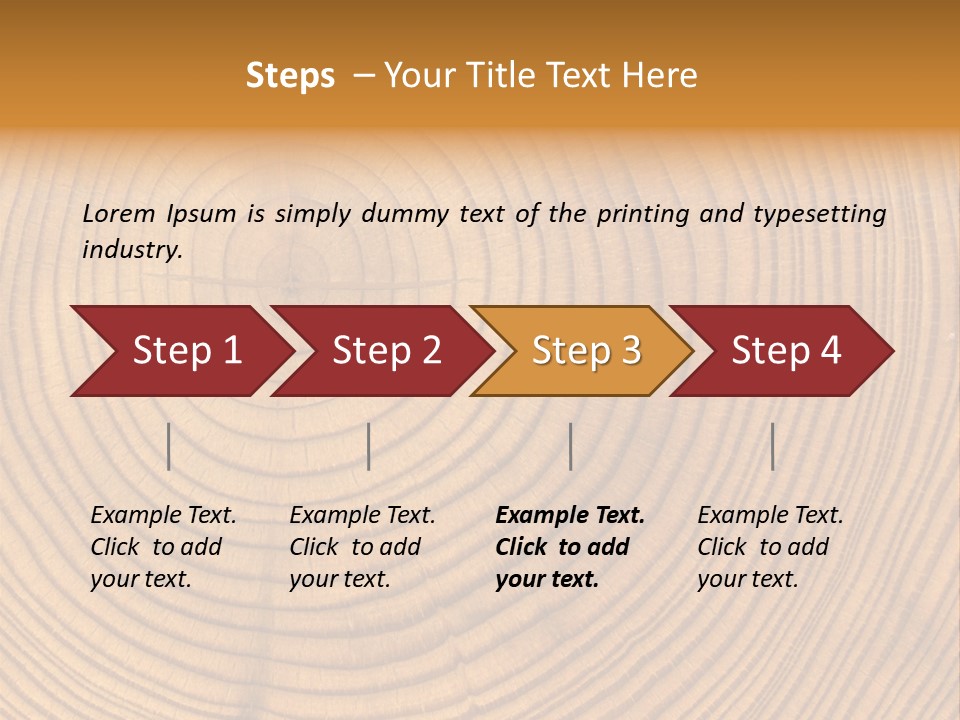 Steps – Your Title Text Here

Lorem Ipsum is simply dummy text of the printing and typesetting industry.

Step 1

Step 2

Step 3

Step 4

Example Text. Click to add your text.

Example Text. Click to add your text.

Example Text. Click to add your text.

Example Text. Click to add your text.